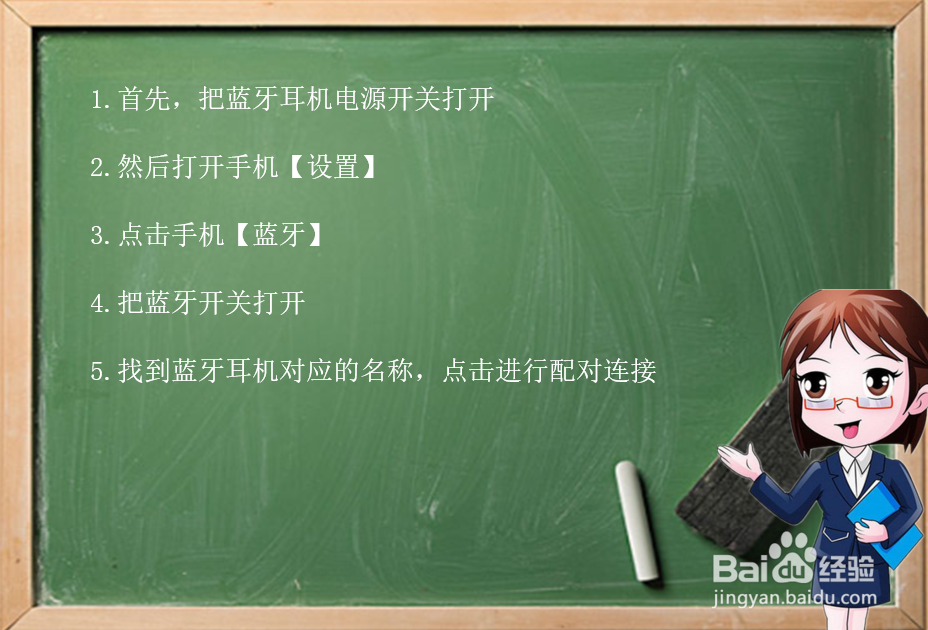 1.首先，把蓝牙耳机电源开关打开

2.然后打开手机【设置】

3.点击手机【蓝牙】

4.把蓝牙开关打开

5.找到蓝牙耳机对应的名称，点击进行配对连接

Baidu经验
jingyan.baidu.com